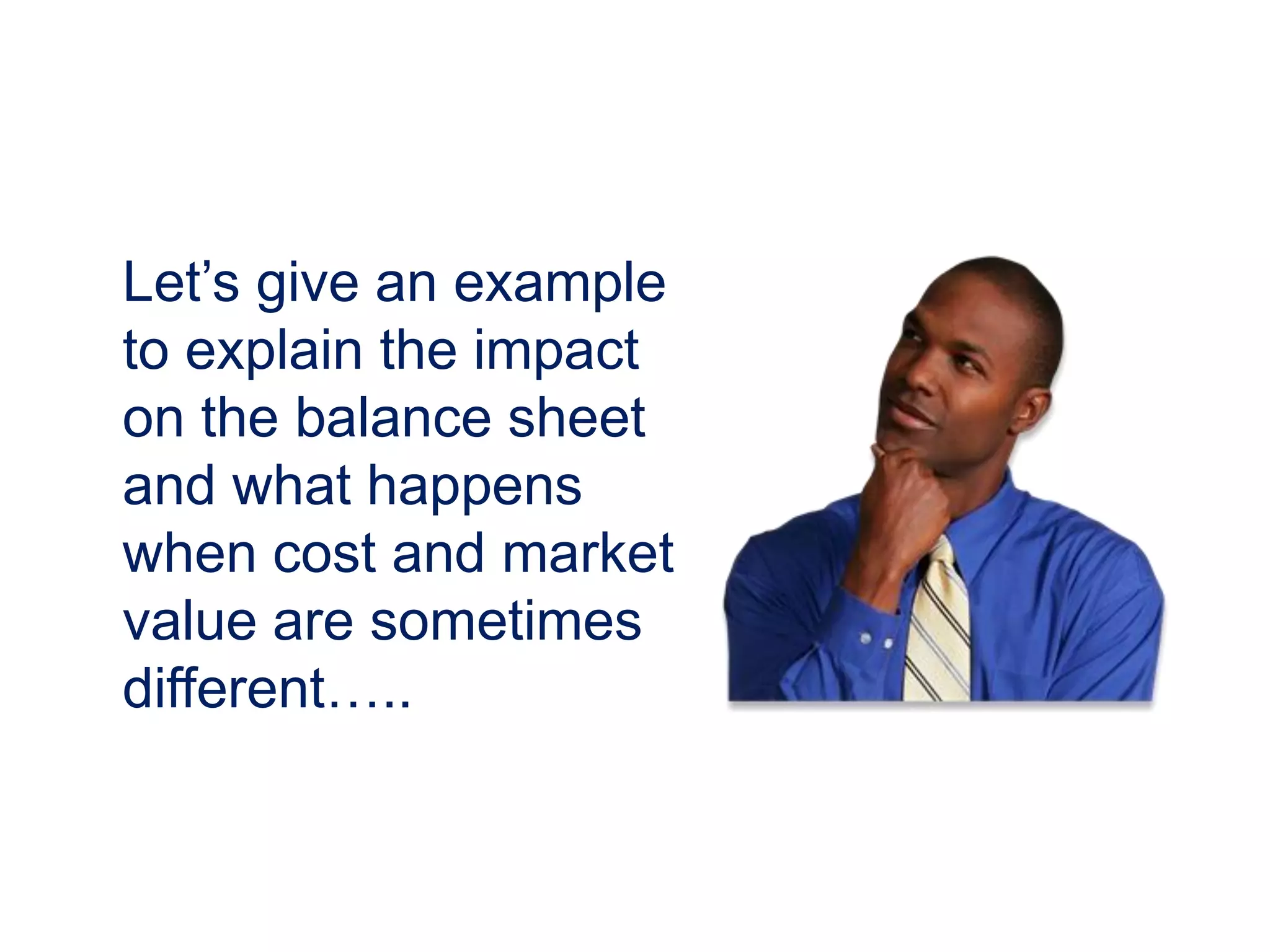 Let’s give an example to explain the impact on the balance sheet and what happens when cost and market value are sometimes different…..